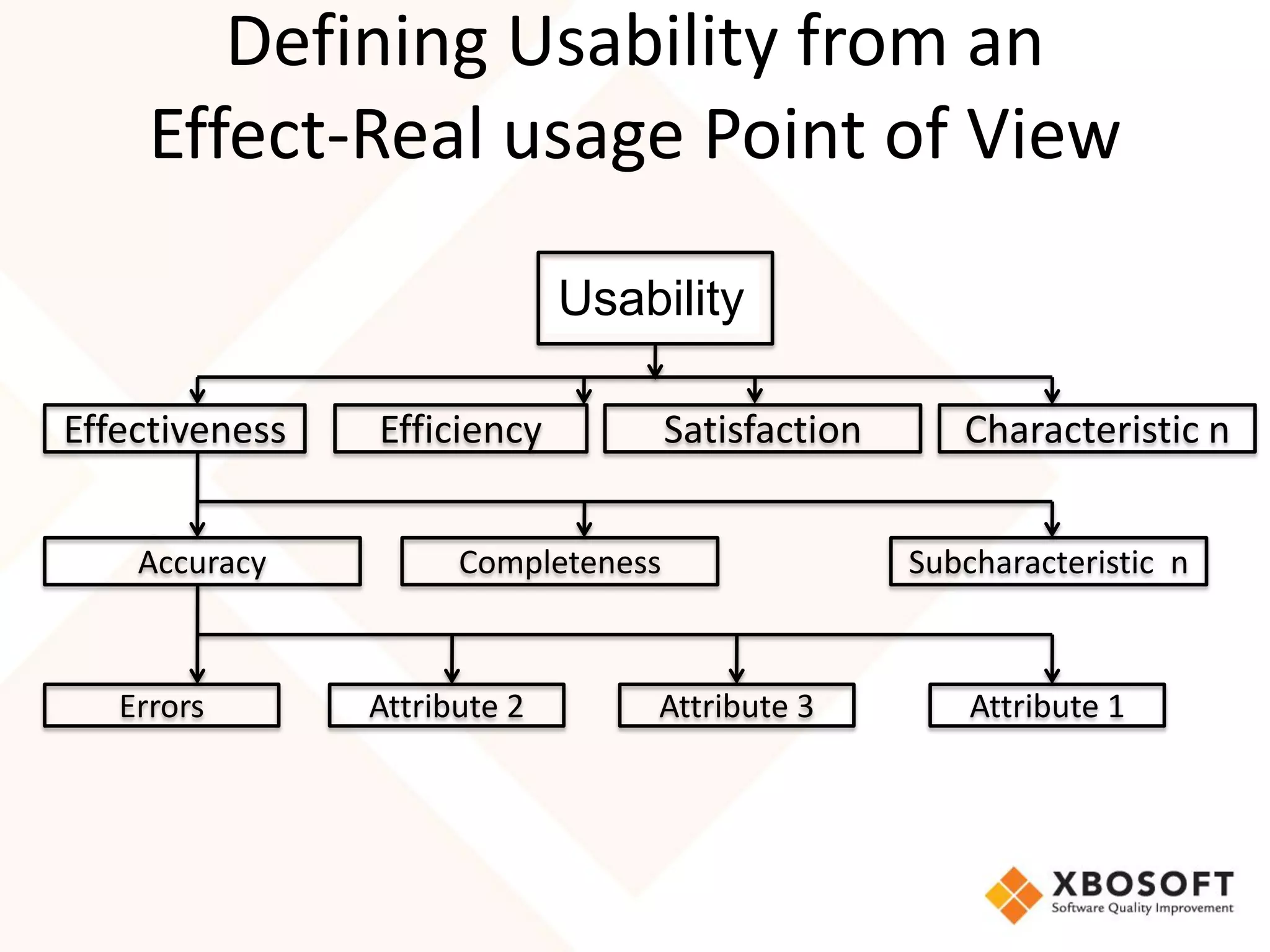 Defining Usability from an Effect-Real usage Point of View

Usability

Effectiveness

Efficiency

Satisfaction

Characteristic n

Accuracy

Completeness

Subcharacteristic n

Errors

Attribute 2

Attribute 3

Attribute 1

XBOSOFT
Software Quality Improvement